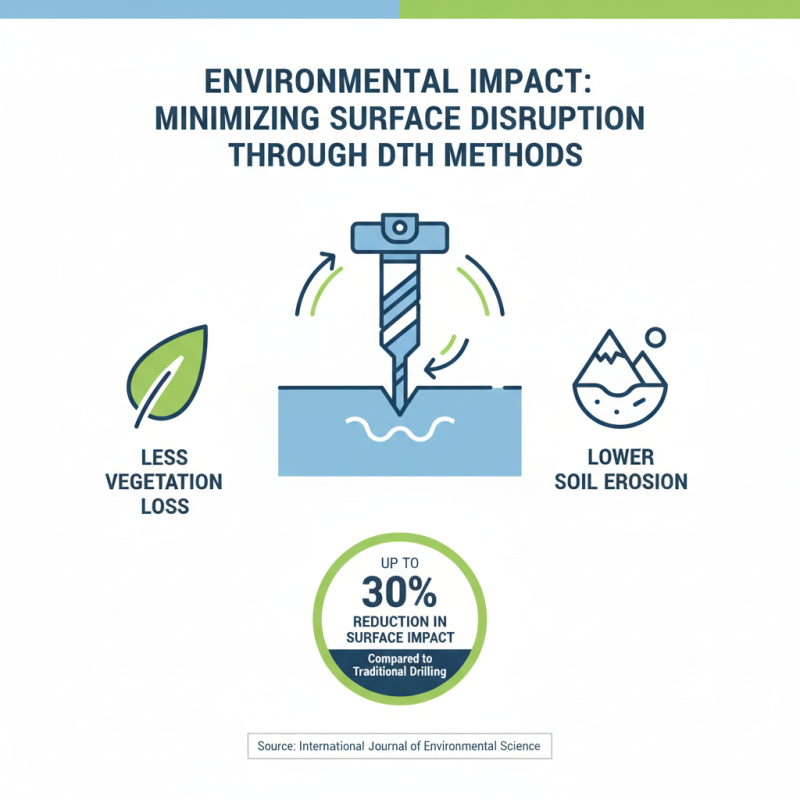 ENVIRONMENTAL IMPACT: MINIMIZING SURFACE DISRUPTION THROUGH DTH METHODS

LESS VEGETATION LOSS

LOWER SOIL EROSION

UP TO
30%
REDUCTION IN SURFACE IMPACT
Compared to Traditional Drilling

Source: International Journal of Environmental Science